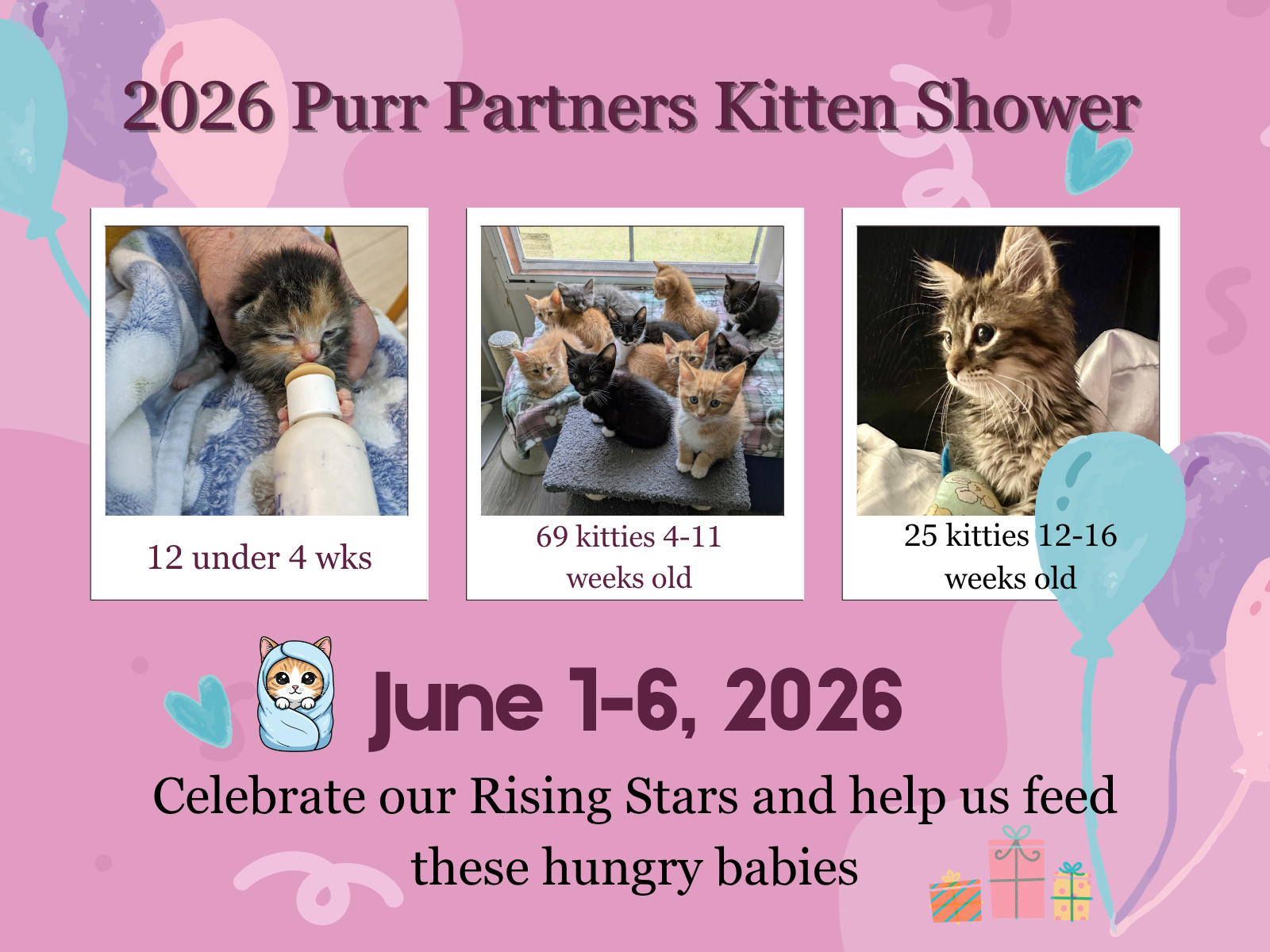 2026 Purr Partners Kitten Shower

12 under 4 wks

69 kitties 4-11 weeks old

25 kitties 12-16 weeks old

June 1-6, 2026

Celebrate our Rising Stars and help us feed these hungry babies